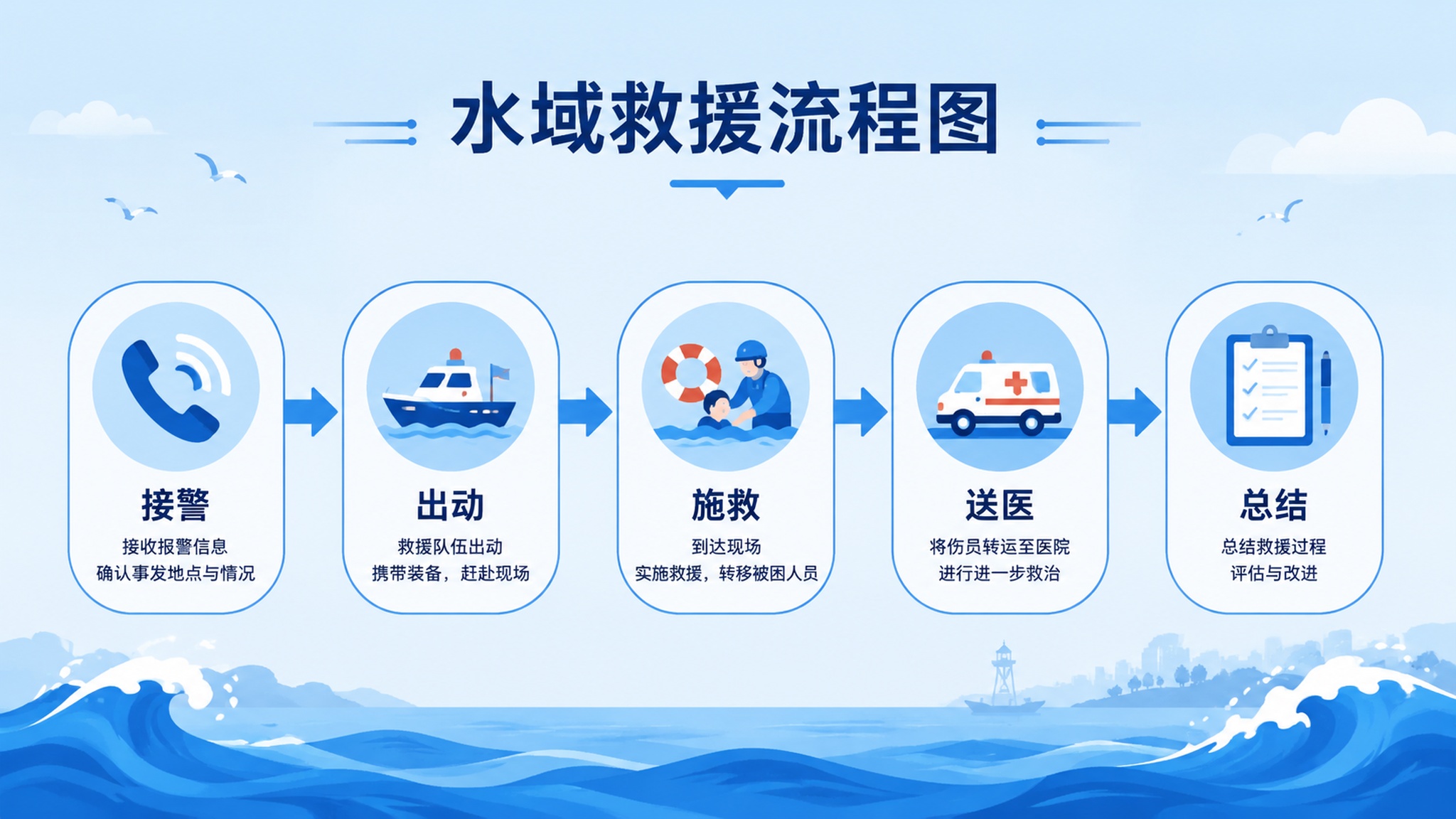 水域救援流程图

接警
接收报警信息
确认事发地点与情况

出动
救援队伍出动
携带装备，赶赴现场

施救
到达现场
实施救援，转移被困人员

送医
将伤员转运至医院
进行进一步救治

总结
总结救援过程
评估与改进